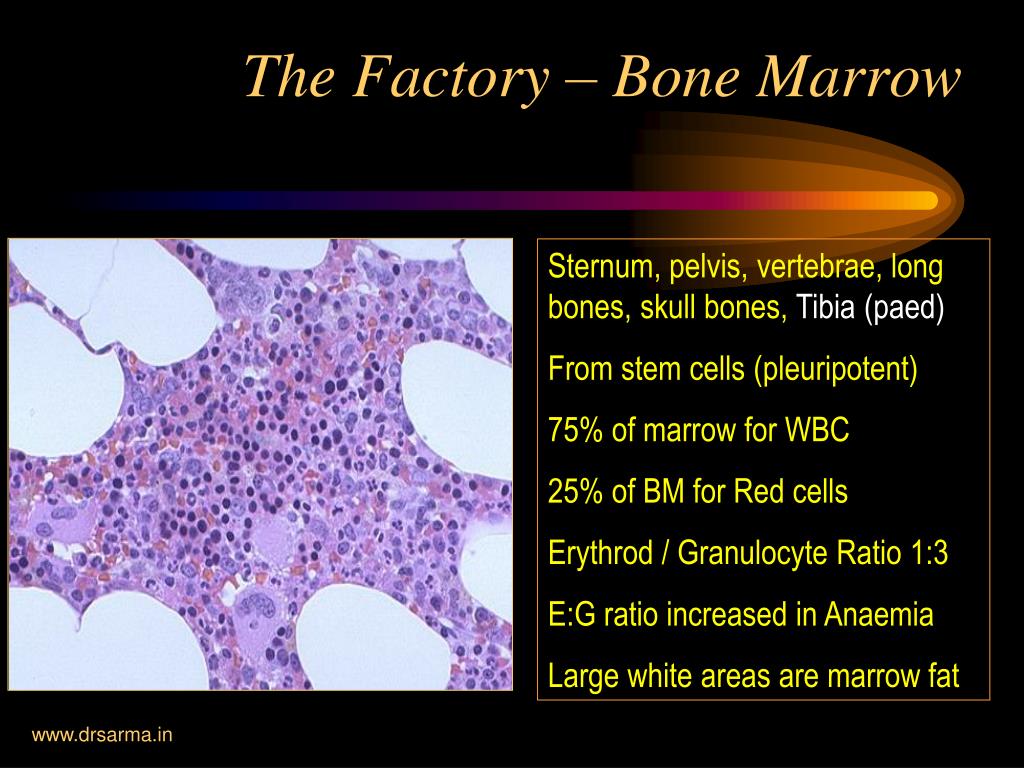 The Factory – Bone Marrow

Sternum, pelvis, vertebrae, long bones, skull bones, Tibia (paed)

From stem cells (pleuripotent)

75% of marrow for WBC

25% of BM for Red cells

Erythrod / Granulocyte Ratio 1:3

E:G ratio increased in Anaemia

Large white areas are marrow fat

www.drsarma.in